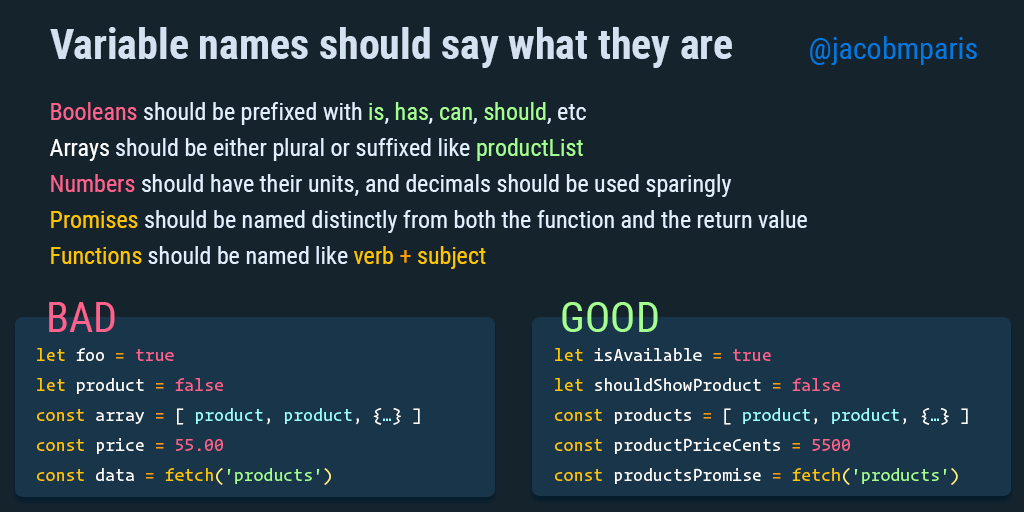 Variable names should say what they are

@jacobmparis

Booleans should be prefixed with is, has, can, should, etc
Arrays should be either plural or suffixed like productList
Numbers should have their units, and decimals should be used sparingly
Promises should be named distinctly from both the function and the return value
Functions should be named like verb + subject

BAD

let foo = true
let product = false
const array = [ product, product, {…} ]
const price = 55.00
const data = fetch('products')

GOOD

let isAvailable = true
let shouldShowProduct = false
const products = [ product, product, {…} ]
const productPriceCents = 5500
const productsPromise = fetch('products')